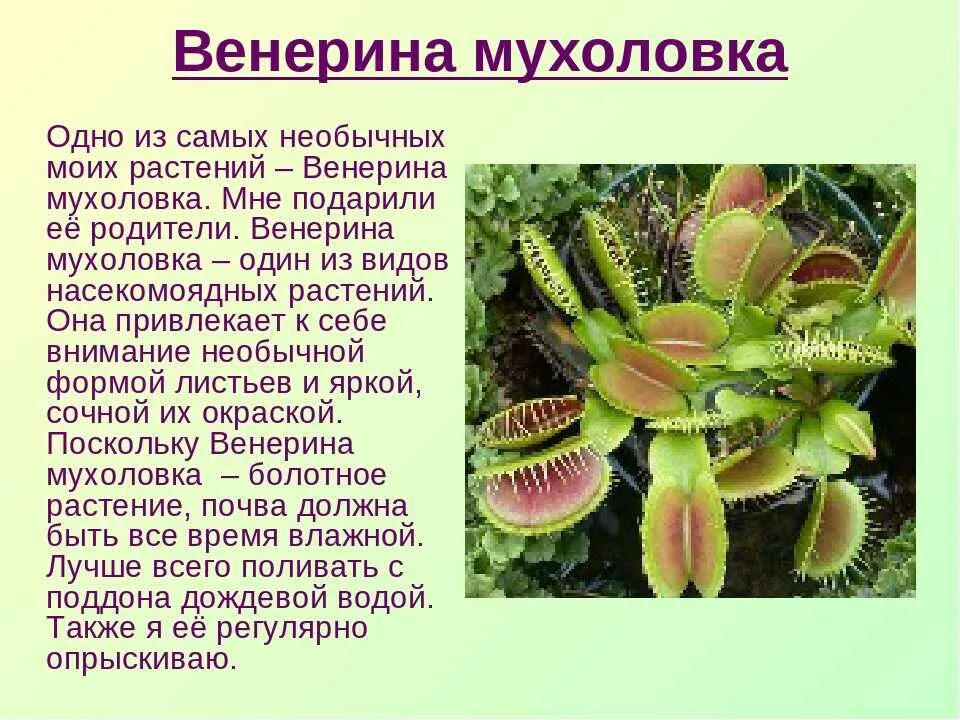 Венерина мухоловка

Одно из самых необычных моих растений – Венерина мухоловка. Мне подарили её родители. Венерина мухоловка – один из видов насекомоядных растений. Она привлекает к себе внимание необычной формой листьев и яркой, сочной их окраской. Поскольку Венерина мухоловка – болотное растение, почва должна быть все время влажной. Лучше всего поливать с поддона дождевой водой. Также я её регулярно опрыскиваю.